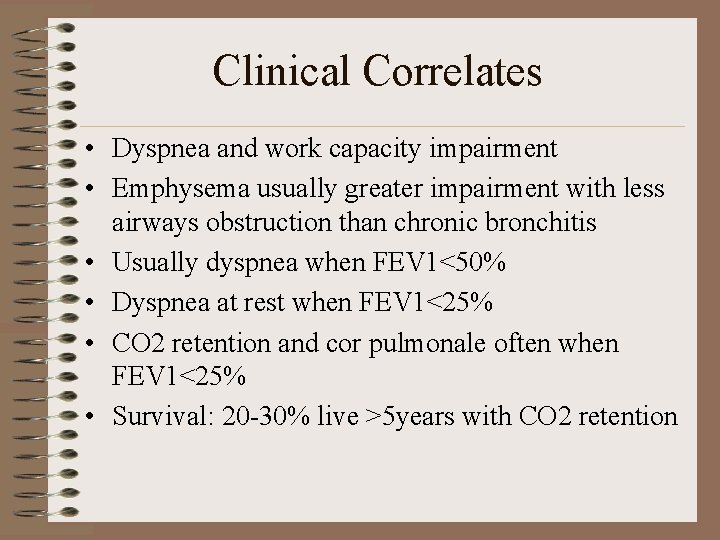 Clinical Correlates

• Dyspnea and work capacity impairment
• Emphysema usually greater impairment with less airways obstruction than chronic bronchitis
• Usually dyspnea when FEV1<50%
• Dyspnea at rest when FEV1<25%
• CO2 retention and cor pulmonale often when FEV1<25%
• Survival: 20-30% live >5years with CO2 retention